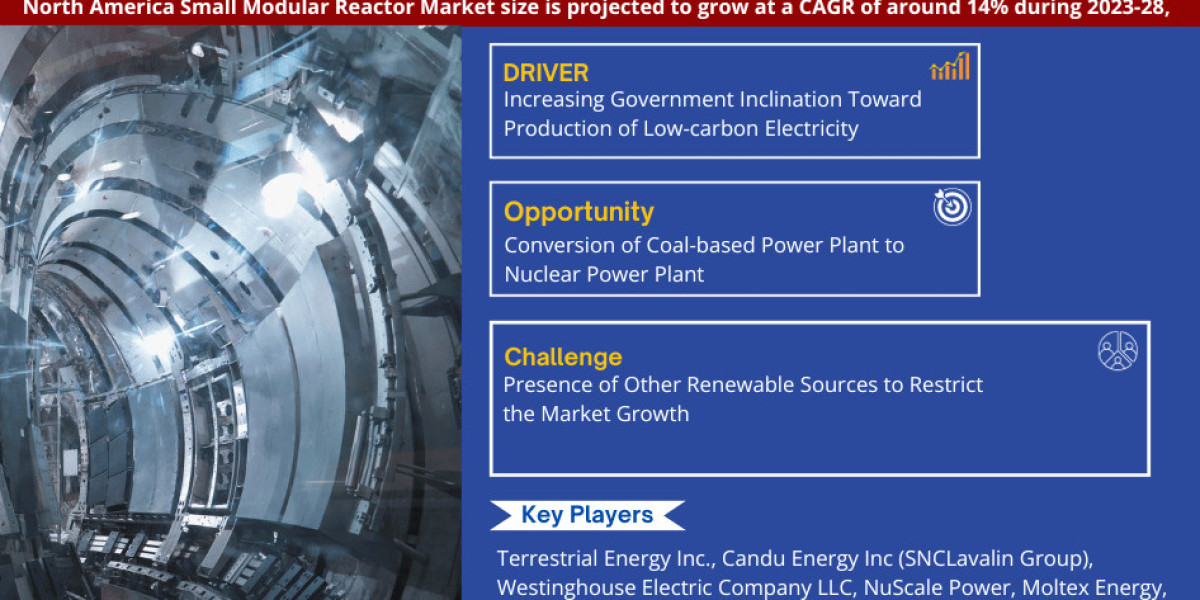 North America Small Modular Reactor Market size is projected to grow at a CAGR of around 14% during 2023-28,

DRIVER
Increasing Government Inclination Toward Production of Low-carbon Electricity

Opportunity
Conversion of Coal-based Power Plant to Nuclear Power Plant

Challenge
Presence of Other Renewable Sources to Restrict the Market Growth

Key Players

Terrestrial Energy Inc., Candu Energy Inc (SNCLavalin Group), Westinghouse Electric Company LLC, NuScale Power, Moltex Energy,